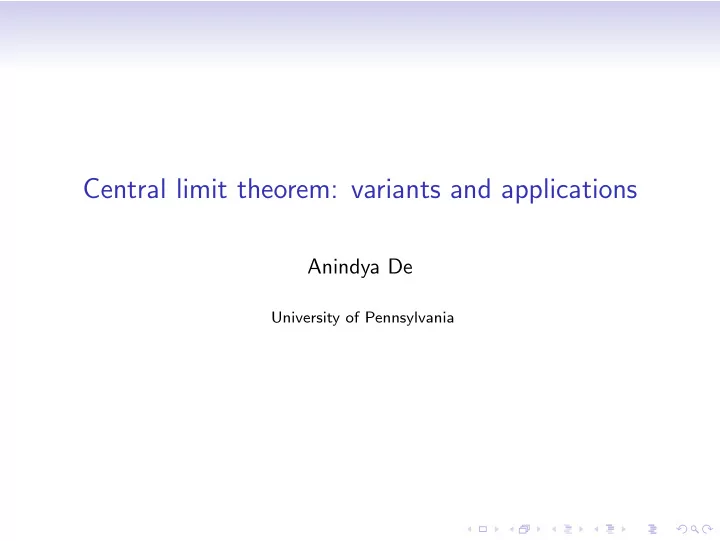 Central limit theorem: variants and applications

Anindya De

University of Pennsylvania